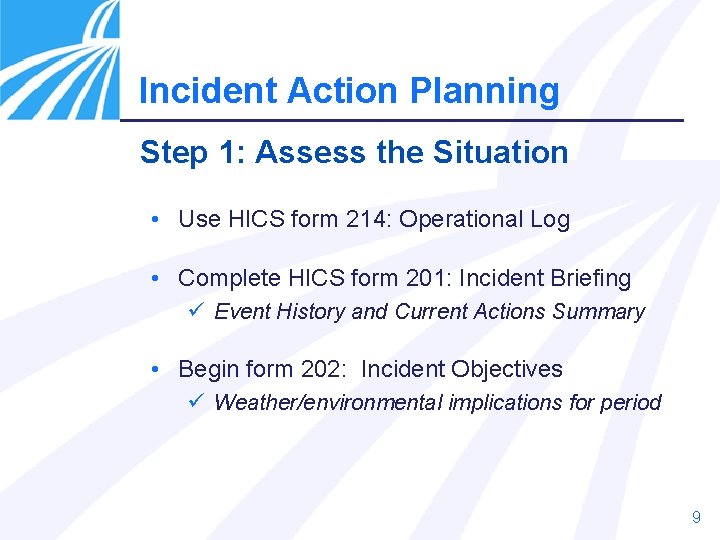 Incident Action Planning

Step 1: Assess the Situation

• Use HICS form 214: Operational Log

• Complete HICS form 201: Incident Briefing
✓ Event History and Current Actions Summary

• Begin form 202: Incident Objectives
✓ Weather/environmental implications for period

9